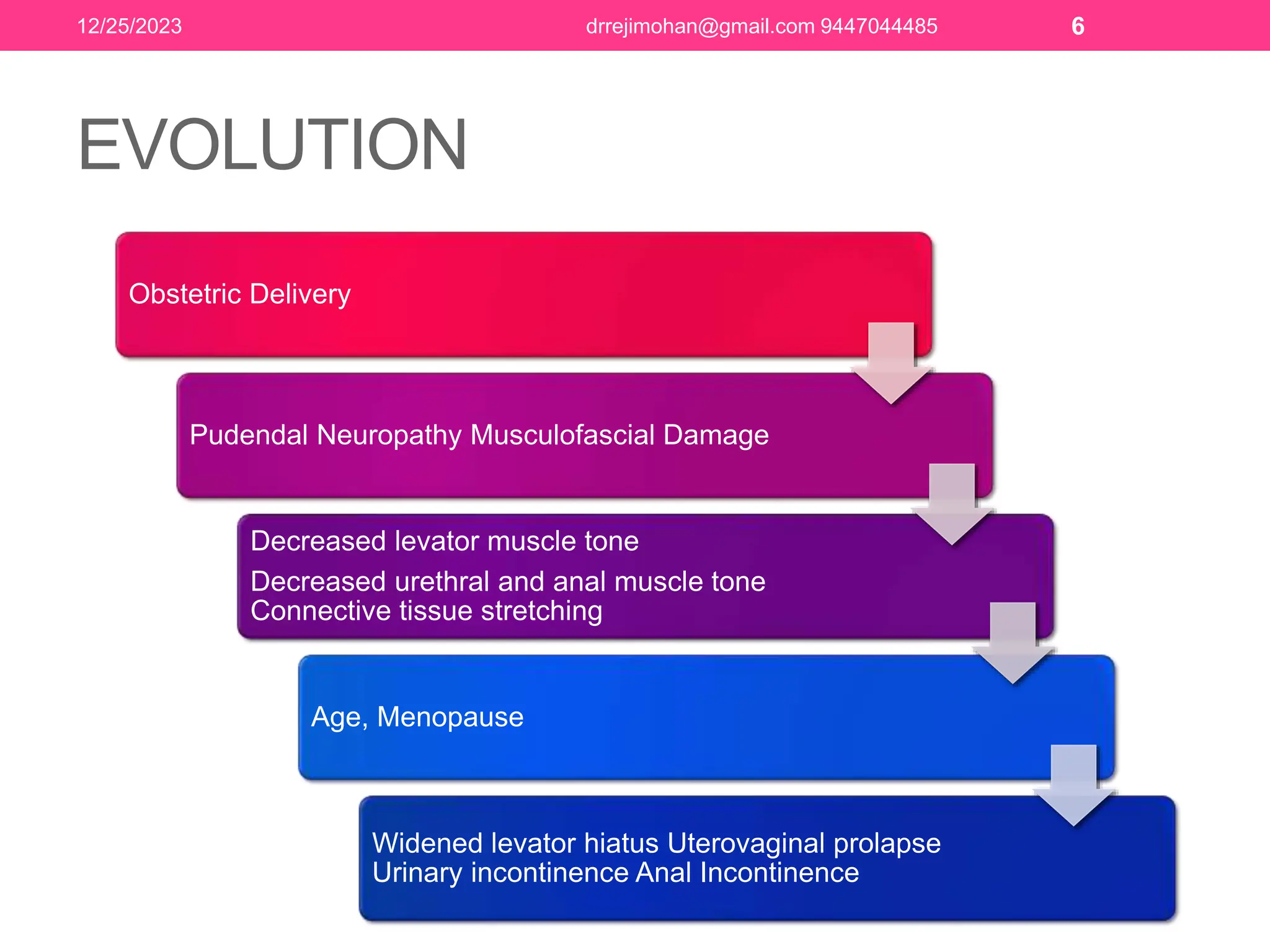 12/25/2023 drrejimohan@gmail.com 9447044485 6

EVOLUTION

Obstetric Delivery

Pudendal Neuropathy Musculofascial Damage

Decreased levator muscle tone

Decreased urethral and anal muscle tone
Connective tissue stretching

Age, Menopause

Widened levator hiatus Uterovaginal prolapse
Urinary incontinence Anal Incontinence